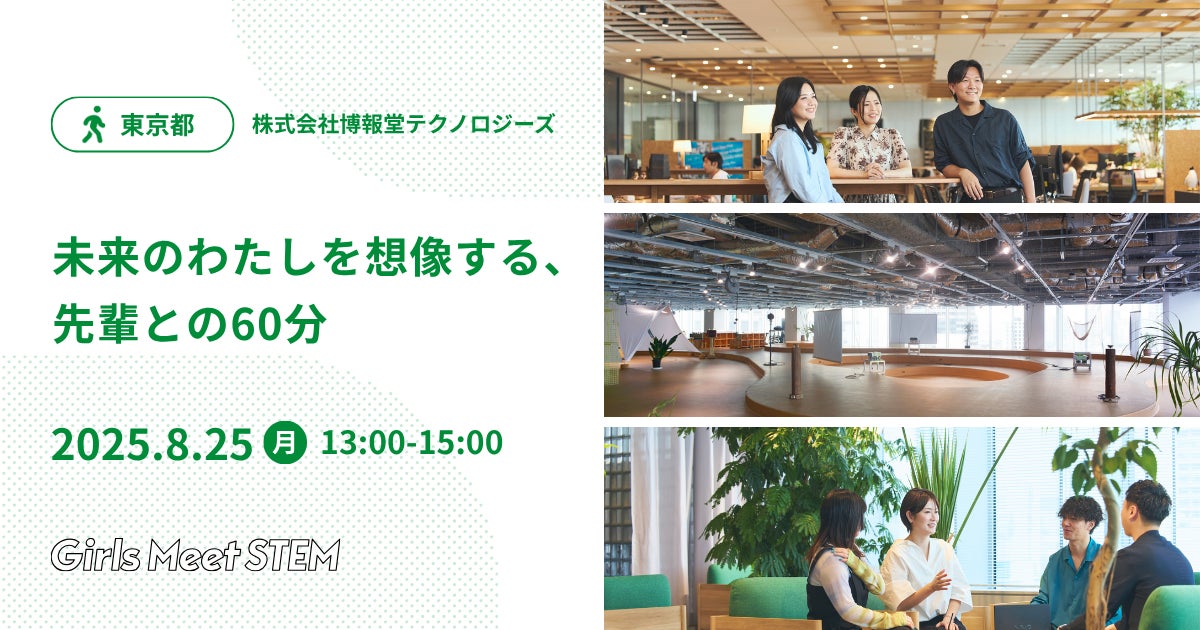 東京都

株式会社博報堂テクノロジーズ

未来のわたしを想像する、先輩との60分

2025.8.25 月 13:00-15:00

Girls Meet STEM